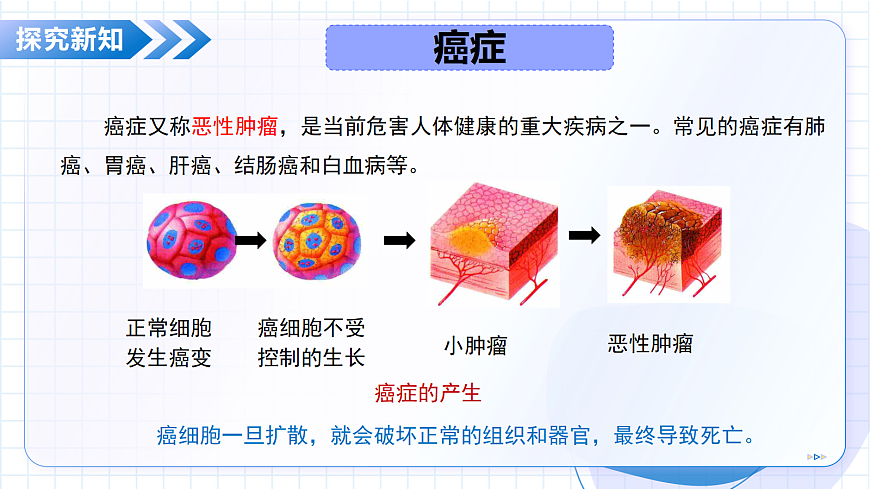 探究新知

癌症

癌症又称恶性肿瘤，是当前危害人体健康的重大疾病之一。常见的癌症有肺癌、胃癌、肝癌、结肠癌和白血病等。

正常细胞发生癌变

癌细胞不受控制的生长

小肿瘤

恶性肿瘤

癌症的产生

癌细胞一旦扩散，就会破坏正常的组织和器官，最终导致死亡。